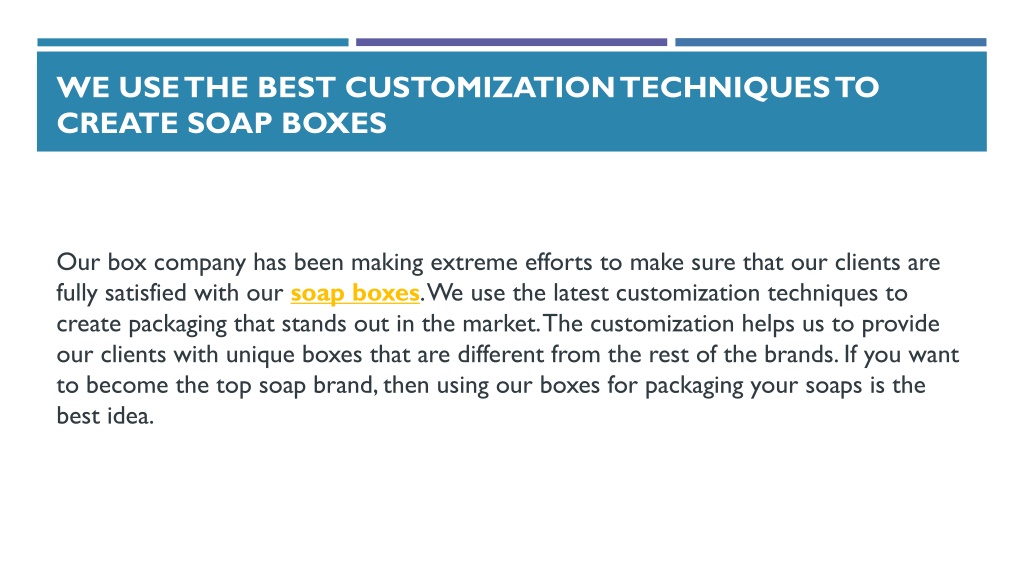 WE USE THE BEST CUSTOMIZATION TECHNIQUES TO CREATE SOAP BOXES

Our box company has been making extreme efforts to make sure that our clients are fully satisfied with our soap boxes. We use the latest customization techniques to create packaging that stands out in the market. The customization helps us to provide our clients with unique boxes that are different from the rest of the brands. If you want to become the top soap brand, then using our boxes for packaging your soaps is the best idea.